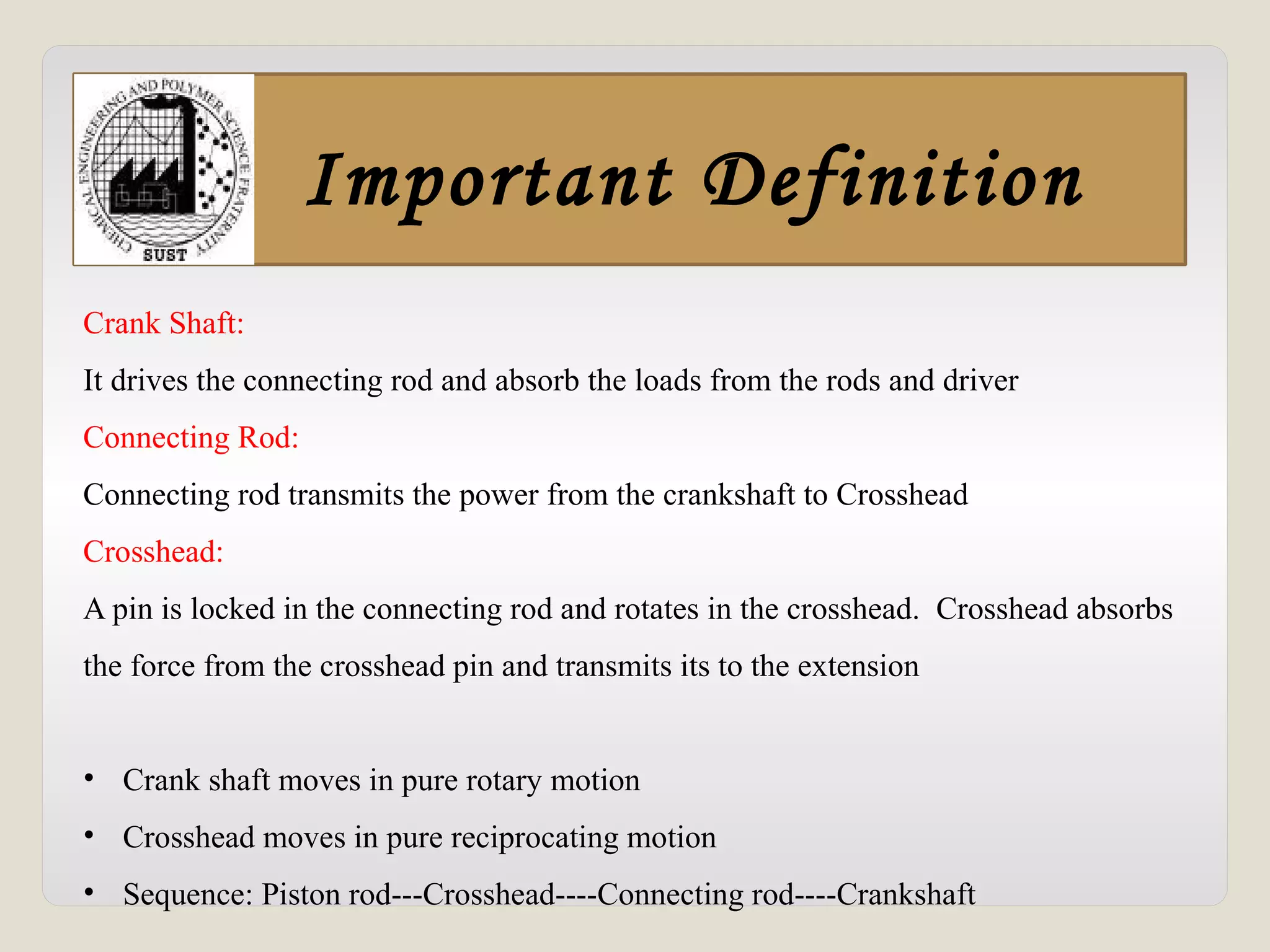 CHEMICAL ENGINEERING AND POLYMER SCIENCE FRATERNITY
SUST

Important Definition

Crank Shaft:

It drives the connecting rod and absorb the loads from the rods and driver

Connecting Rod:

Connecting rod transmits the power from the crankshaft to Crosshead

Crosshead:

A pin is locked in the connecting rod and rotates in the crosshead. Crosshead absorbs the force from the crosshead pin and transmits its to the extension

• Crank shaft moves in pure rotary motion
• Crosshead moves in pure reciprocating motion
• Sequence: Piston rod---Crosshead----Connecting rod----Crankshaft